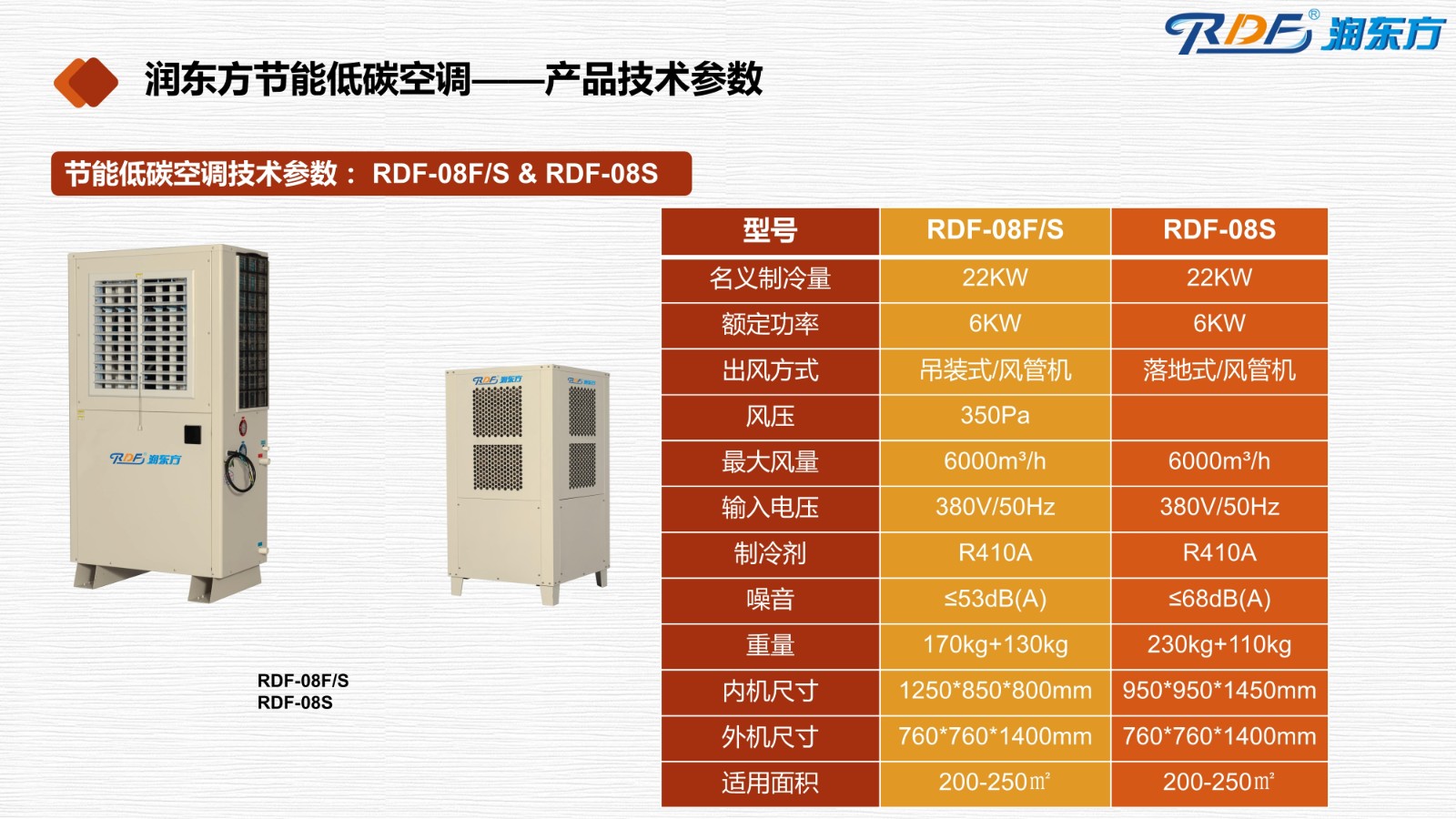 RDF® 润东方

润东方节能低碳空调——产品技术参数

节能低碳空调技术参数： RDF-08F/S & RDF-08S

RDF 润东方

RDF 润东方

RDF-08F/S
RDF-08S

| 型号 | RDF-08F/S | RDF-08S |
|---|---|---|
| 名义制冷量 | 22KW | 22KW |
| 额定功率 | 6KW | 6KW |
| 出风方式 | 吊装式/风管机 | 落地式/风管机 |
| 风压 | 350Pa | |
| 最大风量 | 6000m³/h | 6000m³/h |
| 输入电压 | 380V/50Hz | 380V/50Hz |
| 制冷剂 | R410A | R410A |
| 噪音 | ≤53dB(A) | ≤68dB(A) |
| 重量 | 170kg+130kg | 230kg+110kg |
| 内机尺寸 | 1250*850*800mm | 950*950*1450mm |
| 外机尺寸 | 760*760*1400mm | 760*760*1400mm |
| 适用面积 | 200-250㎡ | 200-250㎡ |